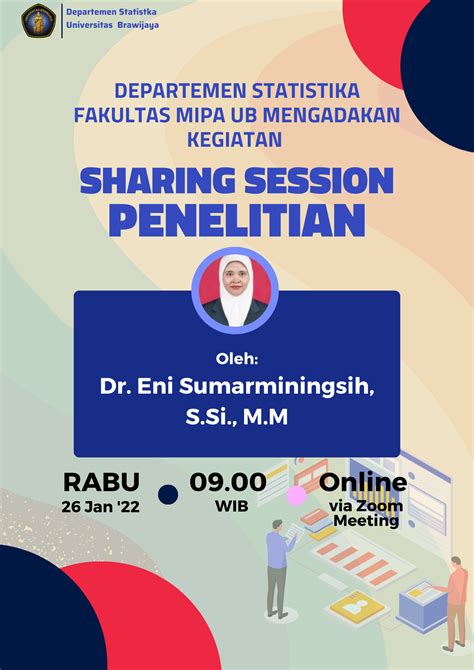 Departemen Statistka
Universitas Brawijaya

DEPARTEMEN STATISTIKA FAKULTAS MIPA UB MENGADAKAN KEGIATAN

SHARING SESSION PENELITIAN

Oleh:
Dr. Eni Sumarminingsih, S.Si., M.M

RABU
26 Jan '22

09.00
WIB

Online
via Zoom Meeting